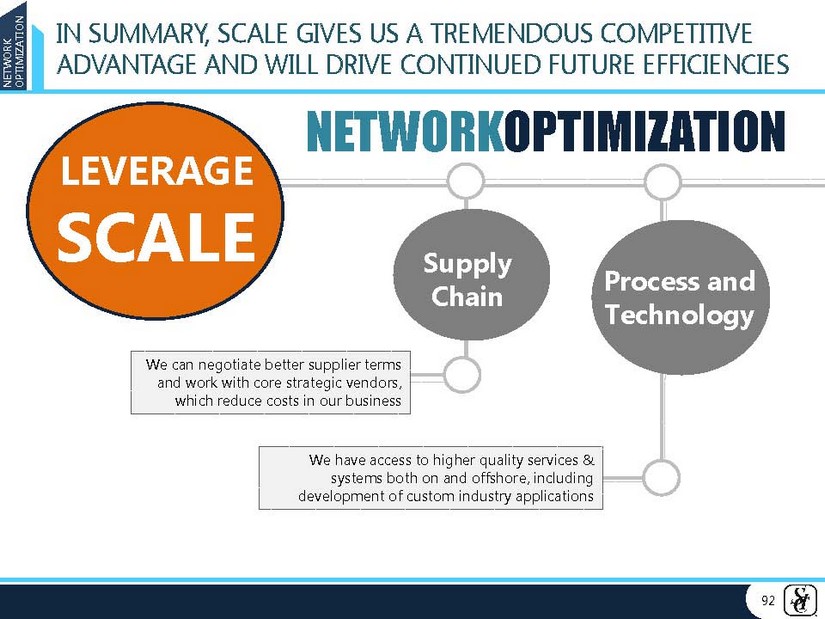 NETWORK OPTIMIZATION

IN SUMMARY, SCALE GIVES US A TREMENDOUS COMPETITIVE ADVANTAGE AND WILL DRIVE CONTINUED FUTURE EFFICIENCIES

NETWORKOPTIMIZATION

LEVERAGE SCALE

Supply Chain

Process and Technology

We can negotiate better supplier terms and work with core strategic vendors, which reduce costs in our business

We have access to higher quality services & systems both on and offshore, including development of custom industry applications

92